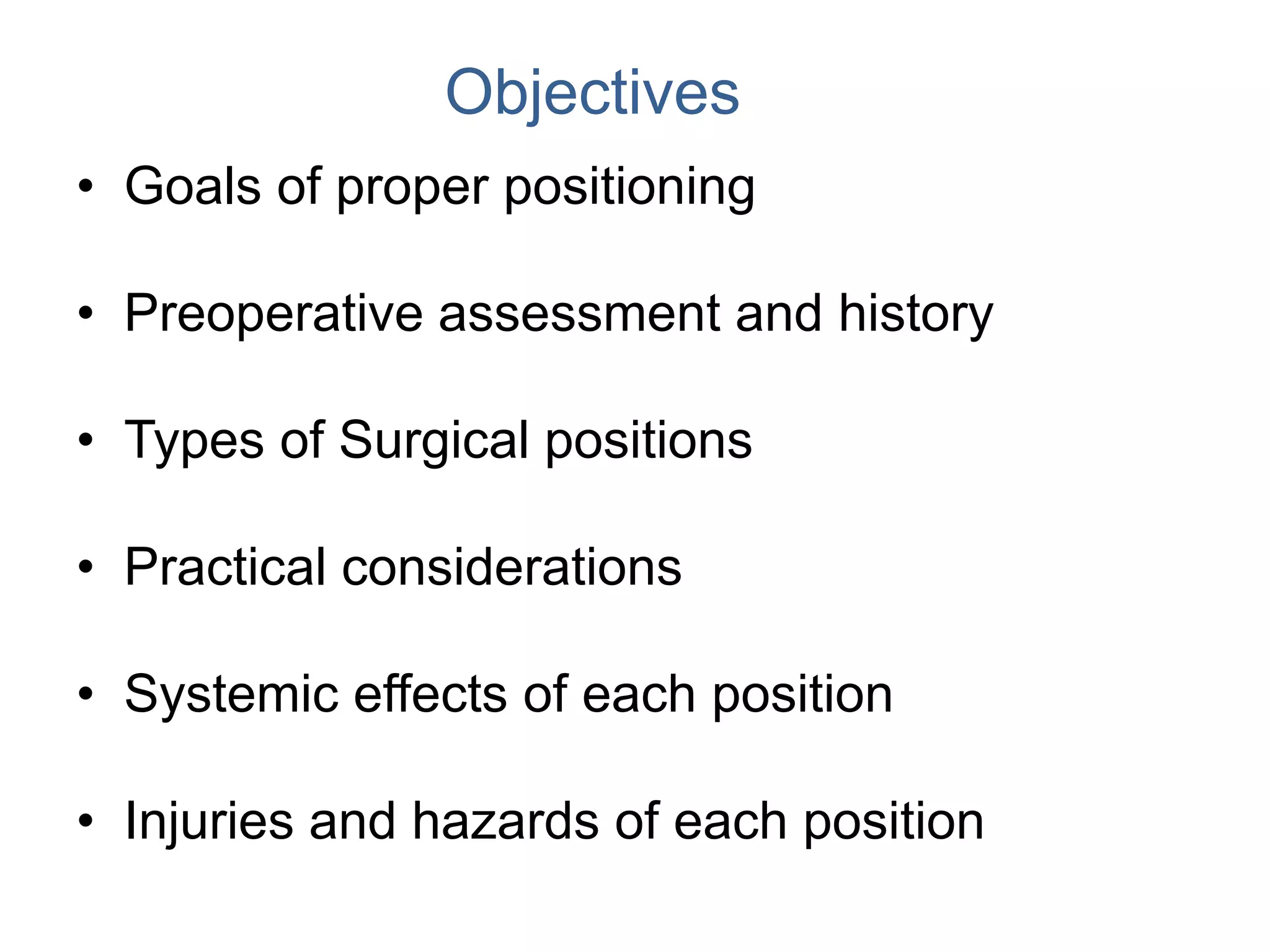 Objectives

• Goals of proper positioning

• Preoperative assessment and history

• Types of Surgical positions

• Practical considerations

• Systemic effects of each position

• Injuries and hazards of each position